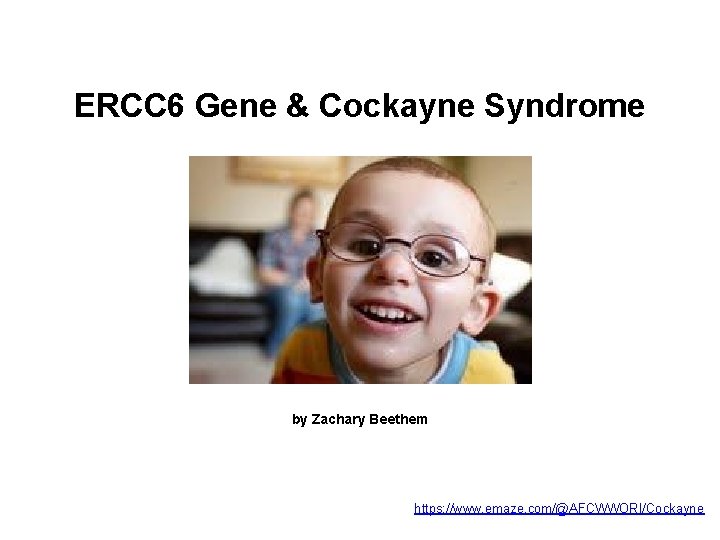 ERCC6 Gene & Cockayne Syndrome

by Zachary Beethem

https://www.emaze.com/@AFCWWORI/Cockayne